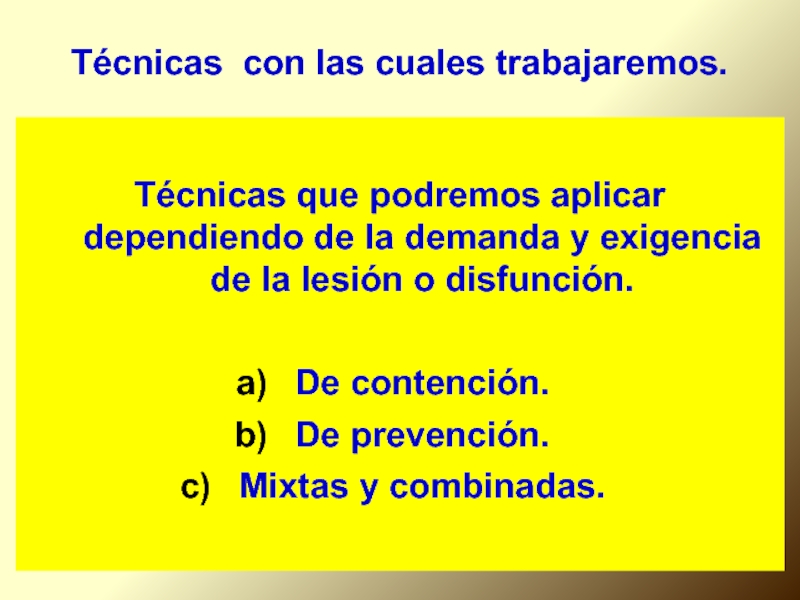 Técnicas  con las cuales trabajaremos.

Técnicas que podremos aplicar dependiendo de la demanda y exigencia de la lesión o disfunción.

a)  De contención.
b)  De prevención.
c)  Mixtas y combinadas.